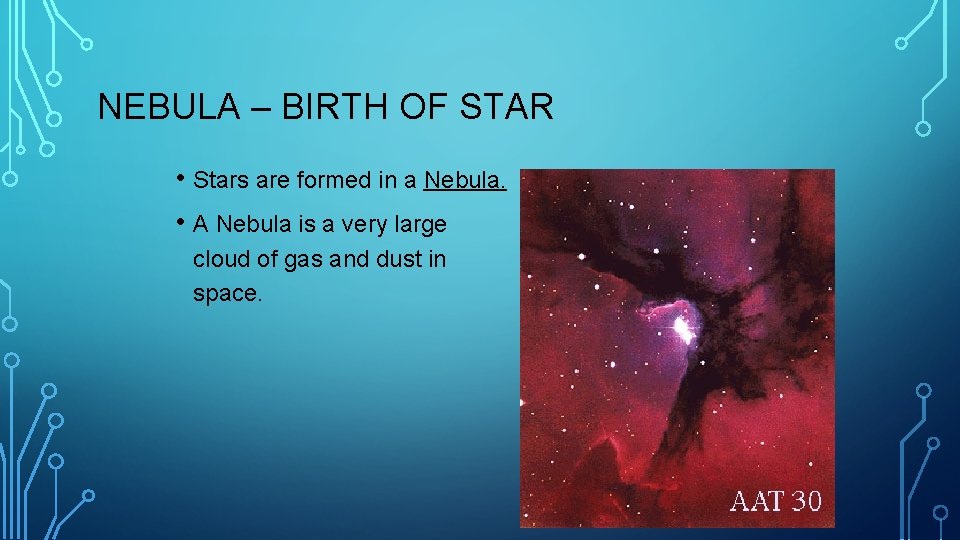 NEBULA – BIRTH OF STAR

• Stars are formed in a Nebula.

• A Nebula is a very large cloud of gas and dust in space.

AAT 30